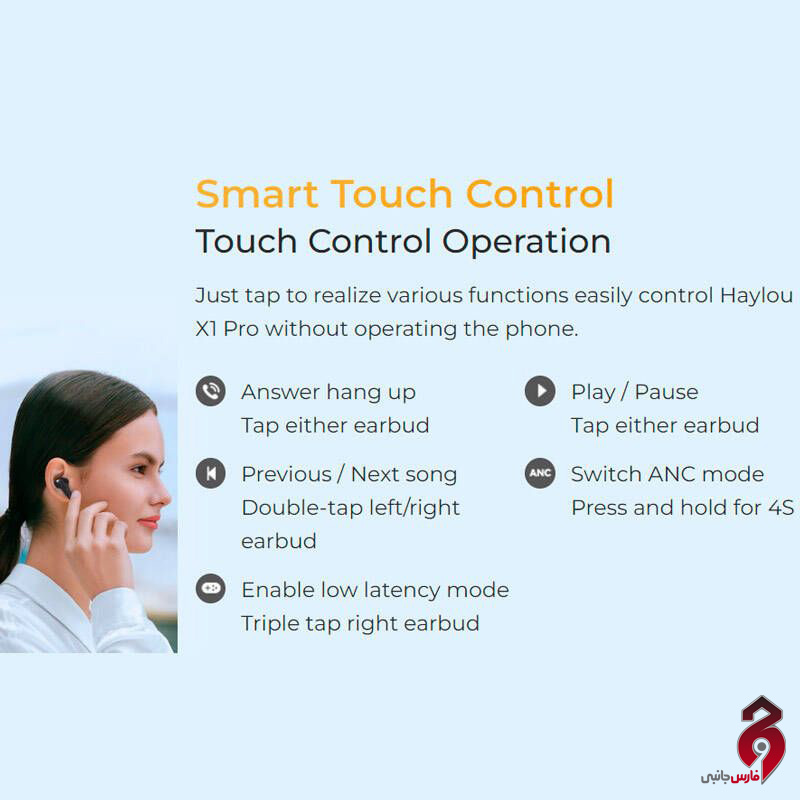 Smart Touch Control
Touch Control Operation

Just tap to realize various functions easily control Haylou X1 Pro without operating the phone.

Answer hang up
Tap either earbud

Previous / Next song
Double-tap left/right earbud

Enable low latency mode
Triple tap right earbud

Play / Pause
Tap either earbud

ANC
Switch ANC mode
Press and hold for 4S

فارس جانبی